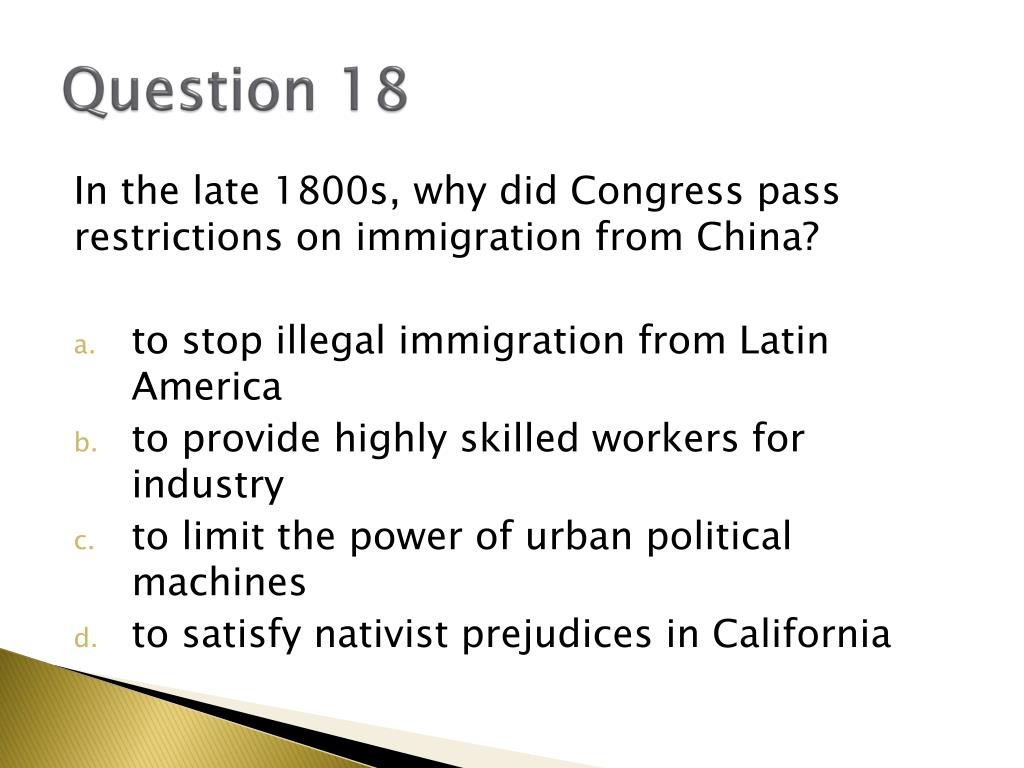 Question 18

In the late 1800s, why did Congress pass restrictions on immigration from China?

a. to stop illegal immigration from Latin America
b. to provide highly skilled workers for industry
c. to limit the power of urban political machines
d. to satisfy nativist prejudices in California